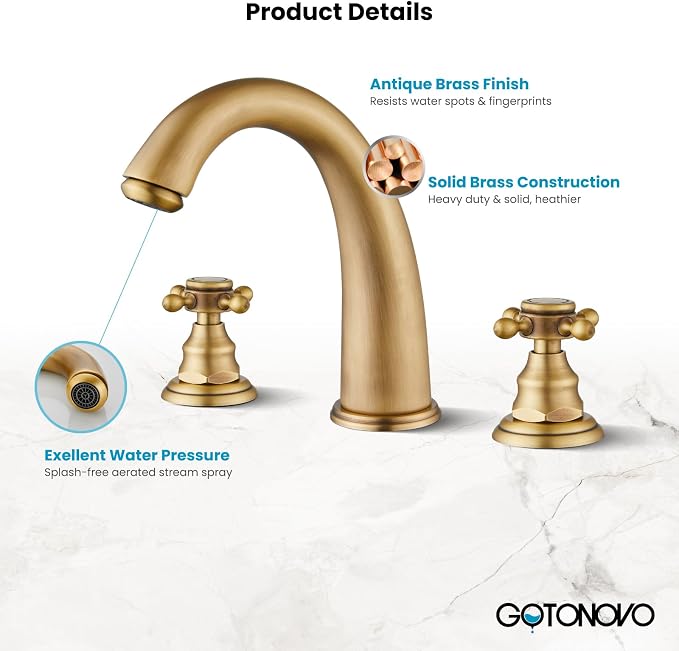 Product Details

Antique Brass Finish
Resists water spots & fingerprints

Solid Brass Construction
Heavy duty & solid, heathier

Exellent Water Pressure
Splash-free aerated stream spray

GOTONOVO